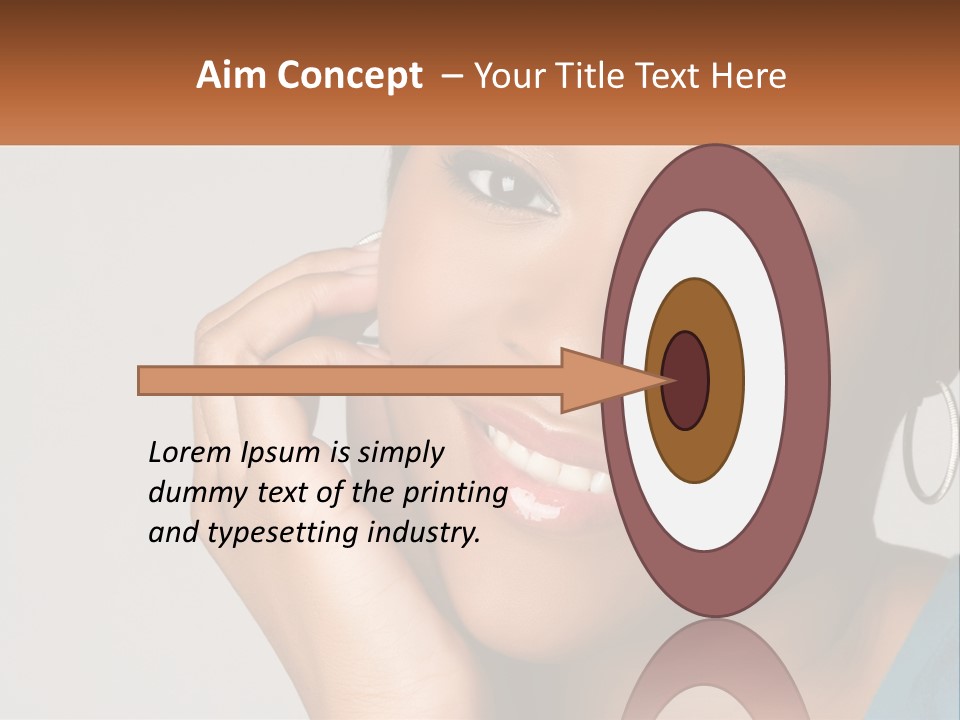 Aim Concept – Your Title Text Here

Lorem Ipsum is simply dummy text of the printing and typesetting industry.